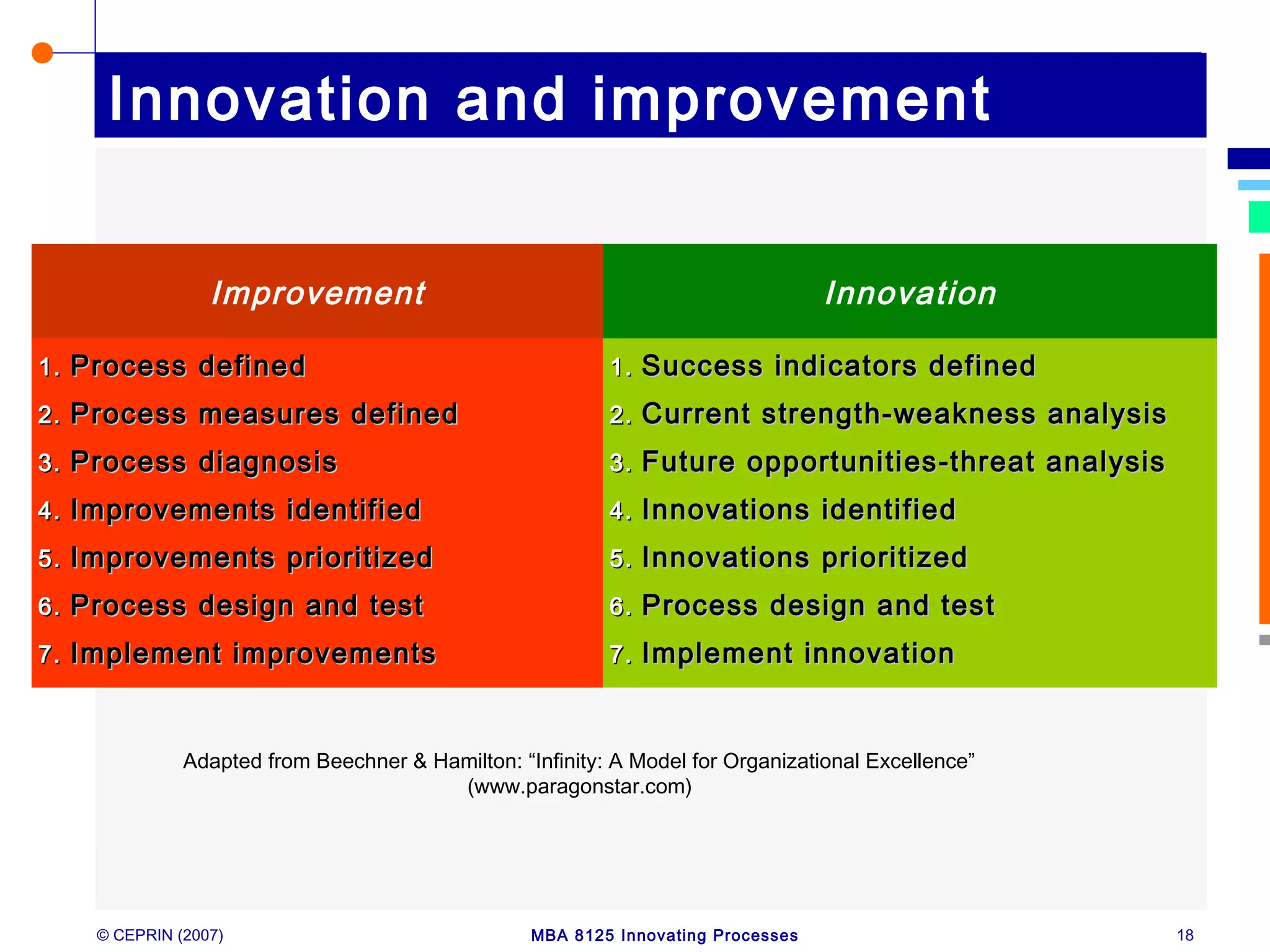 Innovation and improvement

| Improvement | Innovation |
|---|---|
| 1. Process defined | 1. Success indicators defined |
| 2. Process measures defined | 2. Current strength-weakness analysis |
| 3. Process diagnosis | 3. Future opportunities-threat analysis |
| 4. Improvements identified | 4. Innovations identified |
| 5. Improvements prioritized | 5. Innovations prioritized |
| 6. Process design and test | 6. Process design and test |
| 7. Implement improvements | 7. Implement innovation |

Adapted from Beechner & Hamilton: “Infinity: A Model for Organizational Excellence” (www.paragonstar.com)

© CEPRIN (2007)

MBA 8125 Innovating Processes

18